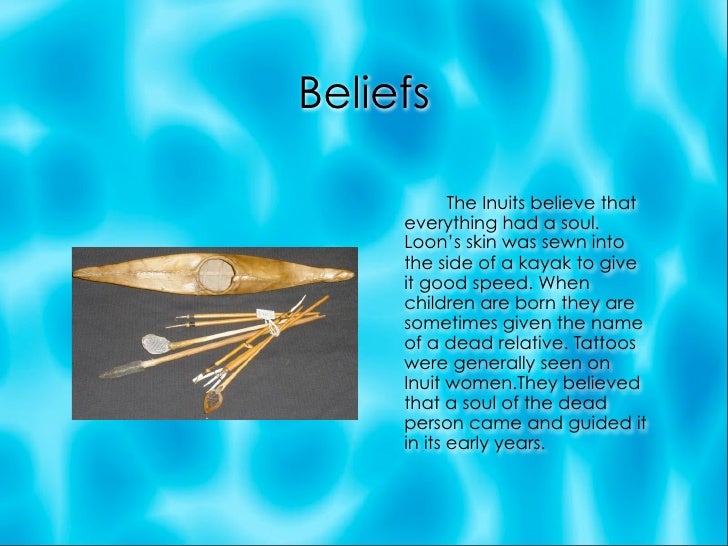 Beliefs

The Inuits believe that everything had a soul. Loon's skin was sewn into the side of a kayak to give it good speed. When children are born they are sometimes given the name of a dead relative. Tattoos were generally seen on Inuit women.They believed that a soul of the dead person came and guided it in its early years.